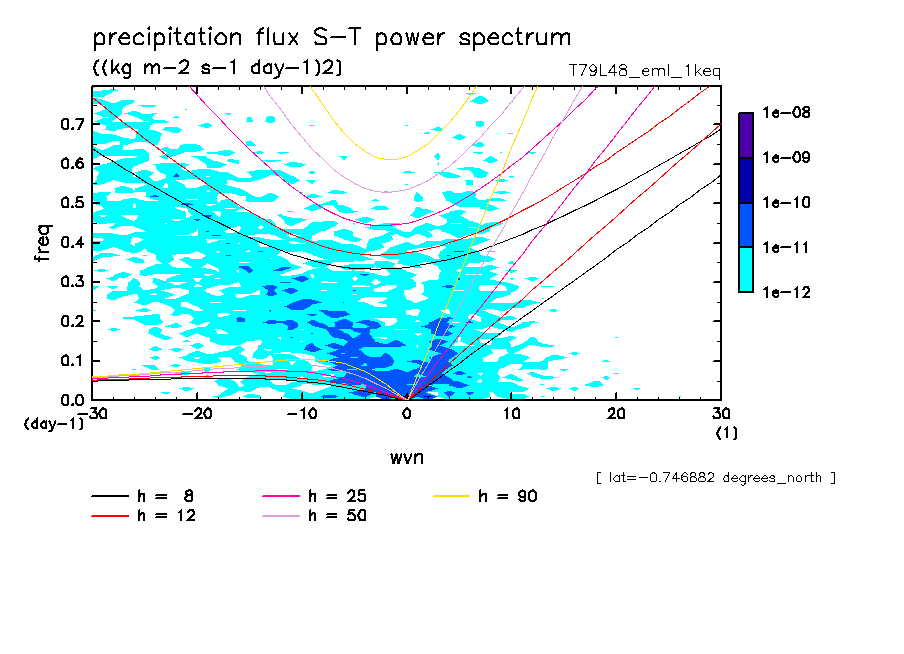 precipitation flux S-T power spectrum

((kg m-2 s-1 day-1)2)

T79L48_eml_1keq

freq

0.7
0.6
0.5
0.4
0.3
0.2
0.1
0.0
(day-1)

-30
-20
-10
0
10
20
30
(1)

wvn

1e-08
1e-09
1e-10
1e-11
1e-12

[ lat=-0.746882 degrees_north ]

h = 8
h = 12
h = 25
h = 50
h = 90